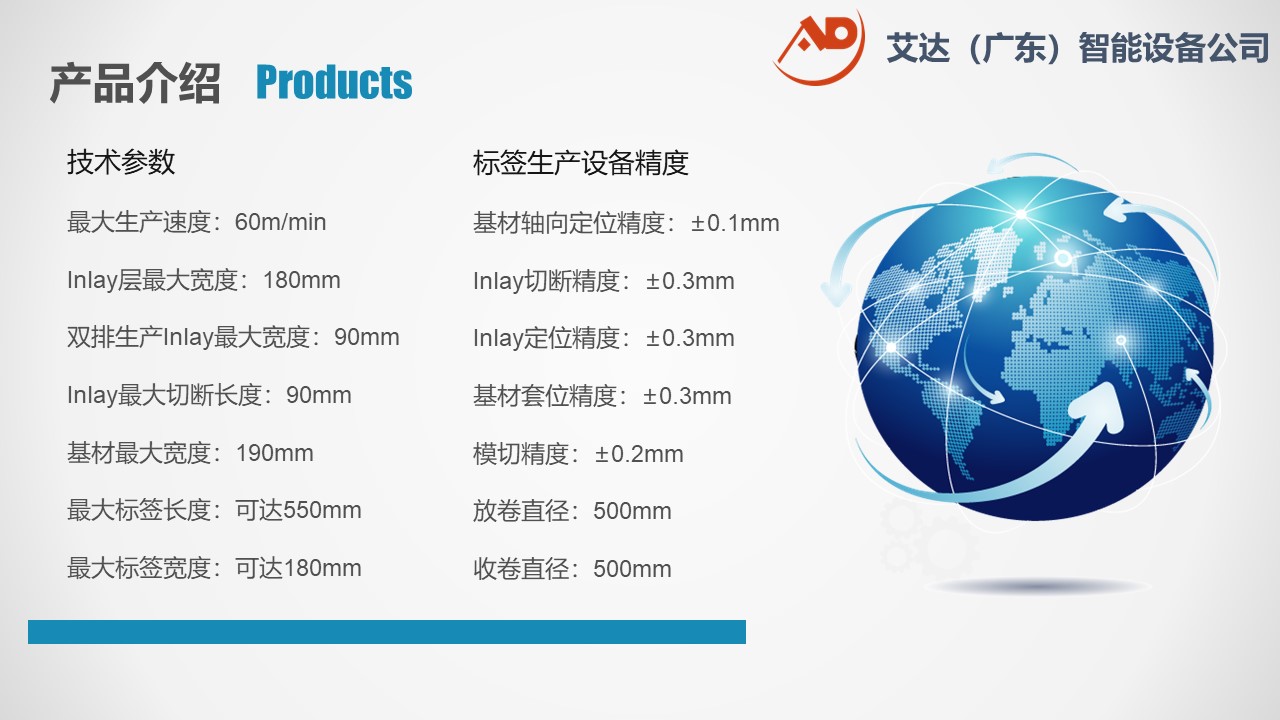 AD 艾达（广东）智能设备公司

产品介绍 Products

技术参数

最大生产速度：60m/min

Inlay层最大宽度：180mm

双排生产Inlay最大宽度：90mm

Inlay最大切断长度：90mm

基材最大宽度：190mm

最大标签长度：可达550mm

最大标签宽度：可达180mm

标签生产设备精度

基材轴向定位精度：±0.1mm

Inlay切断精度：±0.3mm

Inlay定位精度：±0.3mm

基材套位精度：±0.3mm

模切精度：±0.2mm

放卷直径：500mm

收卷直径：500mm